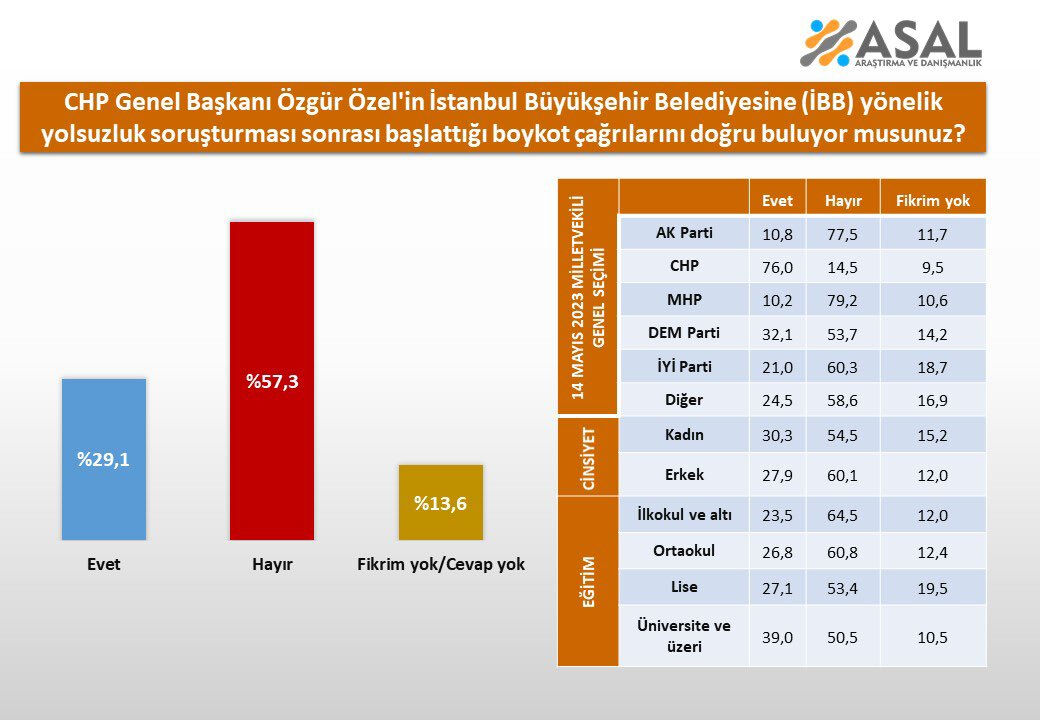 ASAL
ARAŞTIRMA VE DANIŞMANLIK

CHP Genel Başkanı Özgür Özel'in İstanbul Büyükşehir Belediyesine (İBB) yönelik yolsuzluk soruşturması sonrası başlattığı boykot çağrılarını doğru buluyor musunuz?

%29,1
%57,3
%13,6

Evet
Hayır
Fikrim yok/Cevap yok

| | | Evet | Hayır | Fikrim yok |
|---|---|---|---|---|
| 14 MAYIS 2023 MİLLETVEKİLİ GENEL SEÇİMİ | AK Parti | 10,8 | 77,5 | 11,7 |
| | CHP | 76,0 | 14,5 | 9,5 |
| | MHP | 10,2 | 79,2 | 10,6 |
| | DEM Parti | 32,1 | 53,7 | 14,2 |
| | İYİ Parti | 21,0 | 60,3 | 18,7 |
| | Diğer | 24,5 | 58,6 | 16,9 |
| CİNSİYET | Kadın | 30,3 | 54,5 | 15,2 |
| | Erkek | 27,9 | 60,1 | 12,0 |
| EĞİTİM | İlkokul ve altı | 23,5 | 64,5 | 12,0 |
| | Ortaokul | 26,8 | 60,8 | 12,4 |
| | Lise | 27,1 | 53,4 | 19,5 |
| | Üniversite ve üzeri | 39,0 | 50,5 | 10,5 |